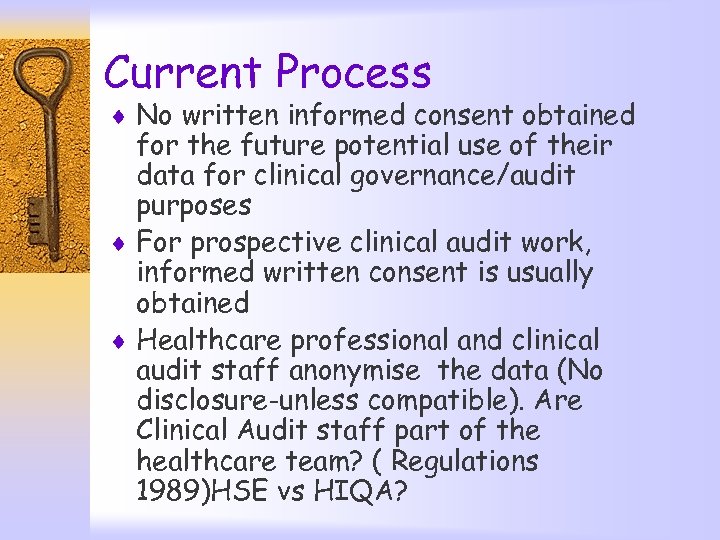 Current Process

♦ No written informed consent obtained for the future potential use of their data for clinical governance/audit purposes

♦ For prospective clinical audit work, informed written consent is usually obtained

♦ Healthcare professional and clinical audit staff anonymise the data (No disclosure-unless compatible). Are Clinical Audit staff part of the healthcare team? ( Regulations 1989)HSE vs HIQA?